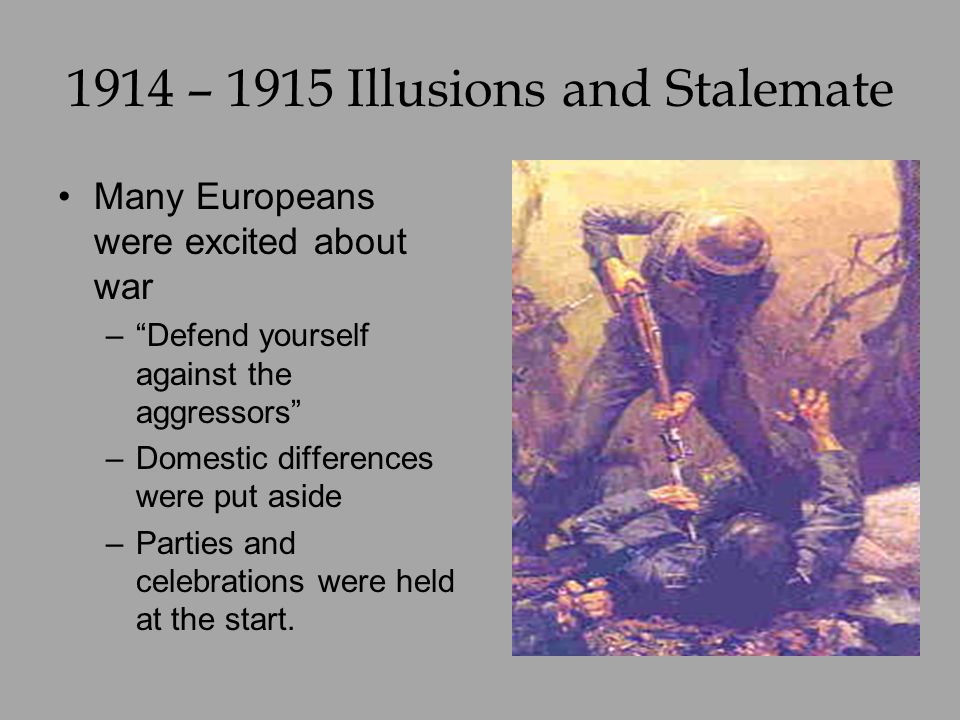 1914 – 1915 Illusions and Stalemate

• Many Europeans were excited about war
– “Defend yourself against the aggressors”
– Domestic differences were put aside
– Parties and celebrations were held at the start.